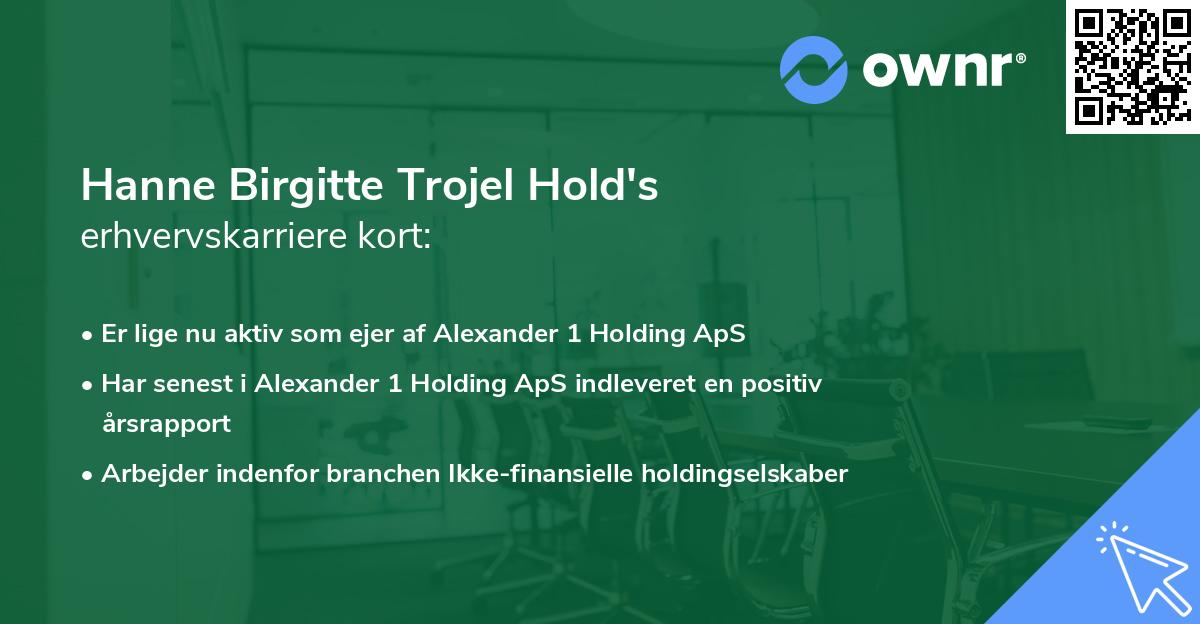 ownr®

Hanne Birgitte Trojel Hold's
erhvervskarriere kort:

• Er lige nu aktiv som ejer af Alexander 1 Holding ApS
• Har senest i Alexander 1 Holding ApS indleveret en positiv årsrapport
• Arbejder indenfor branchen Ikke-finansielle holdingselskaber